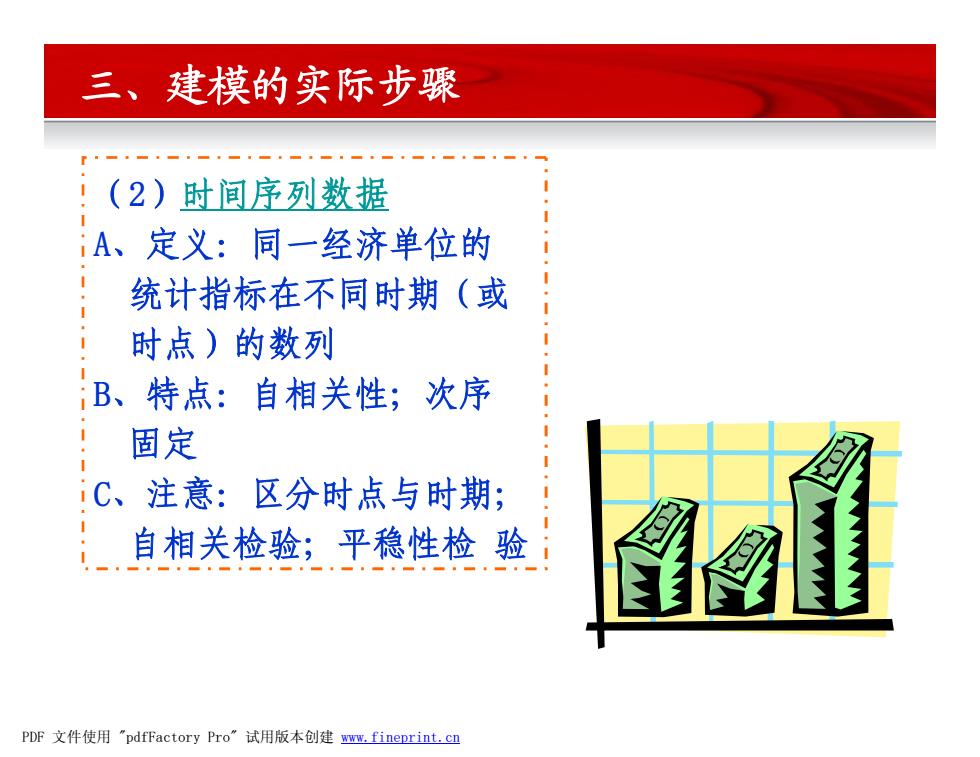 三、建模的实际步骤

（2）时间序列数据

A、定义：同一经济单位的统计指标在不同时期（或时点）的数列

B、特点：自相关性；次序固定

C、注意：区分时点与时期；自相关检验；平稳性检 验

PDF 文件使用 "pdfFactory Pro" 试用版本创建 www.fineprint.cn